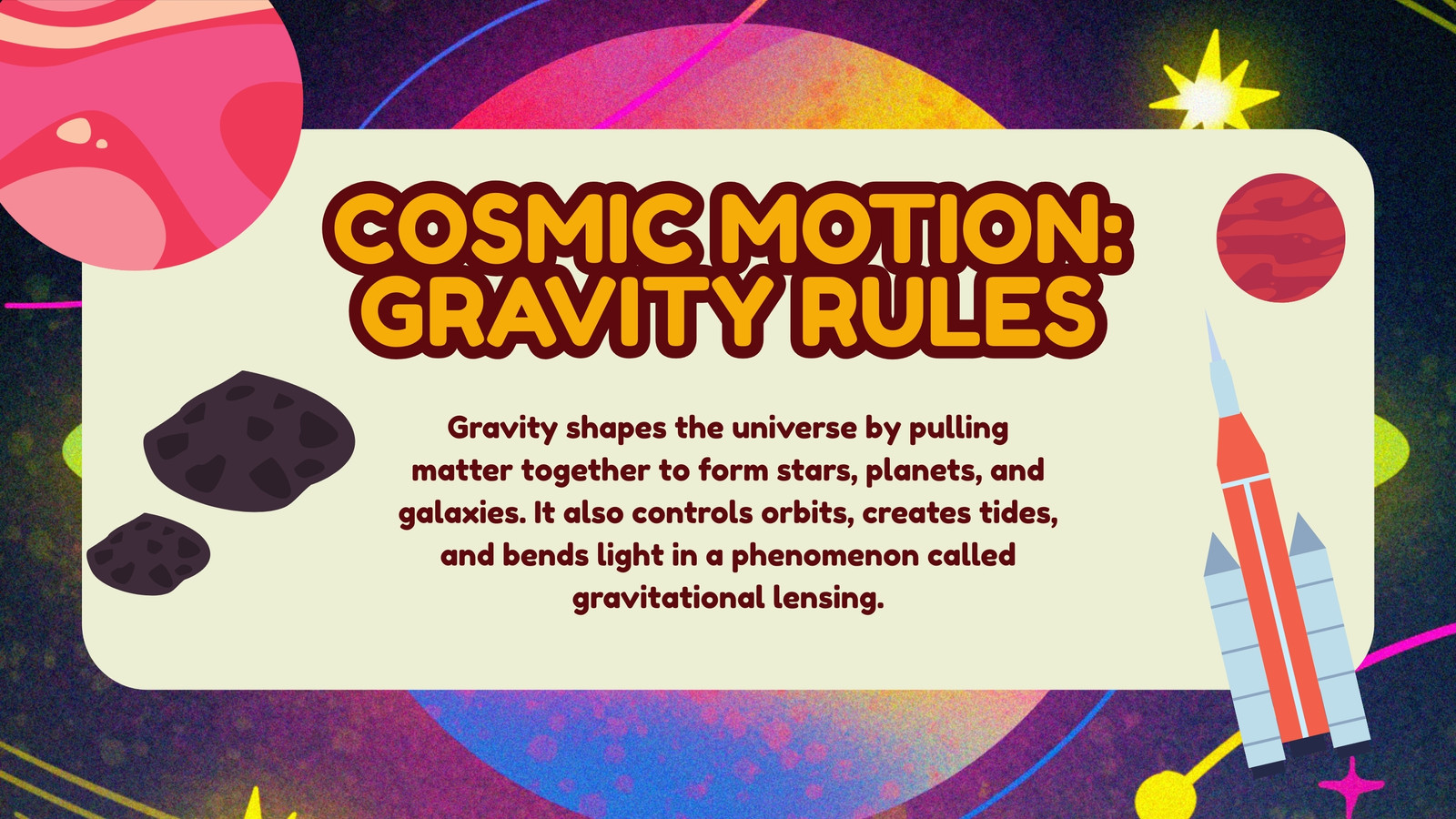 COSMIC MOTION: GRAVITY RULES

Gravity shapes the universe by pulling matter together to form stars, planets, and galaxies. It also controls orbits, creates tides, and bends light in a phenomenon called gravitational lensing.